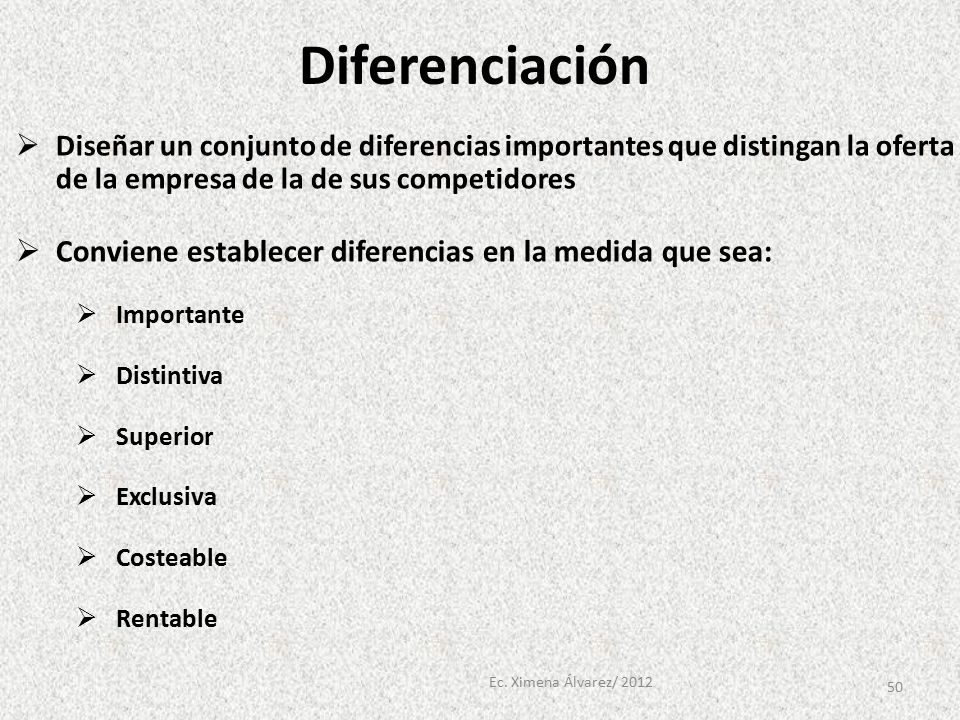 Diferenciación

➢ Diseñar un conjunto de diferencias importantes que distingan la oferta de la empresa de la de sus competidores

➢ Conviene establecer diferencias en la medida que sea:

➢ Importante

➢ Distintiva

➢ Superior

➢ Exclusiva

➢ Costeable

➢ Rentable

Ec. Ximena Álvarez/ 2012

50